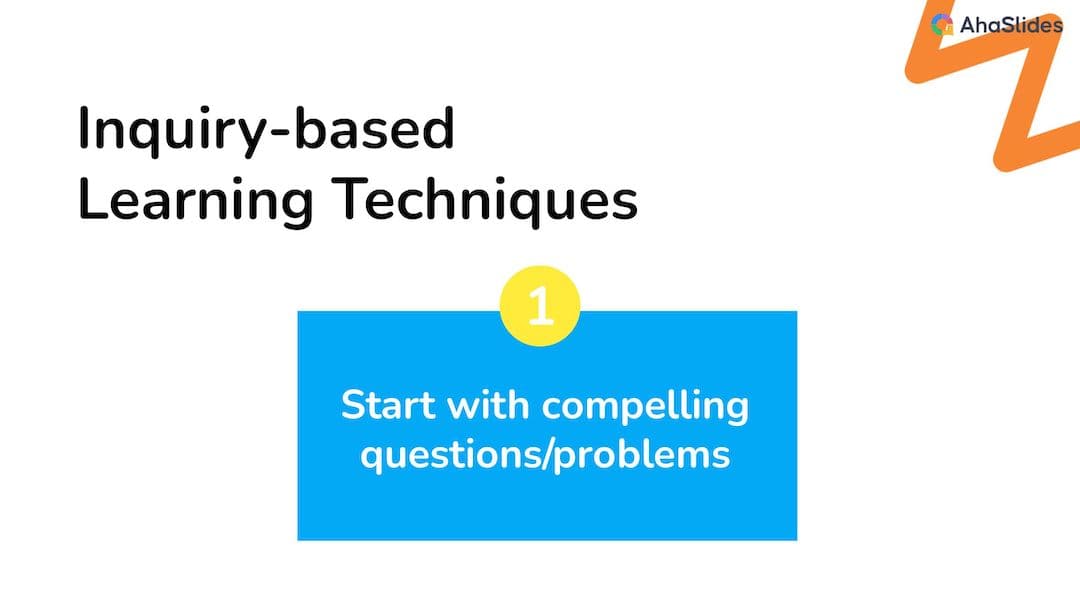 AhaSlides

Inquiry-based Learning Techniques

1

Start with compelling questions/problems